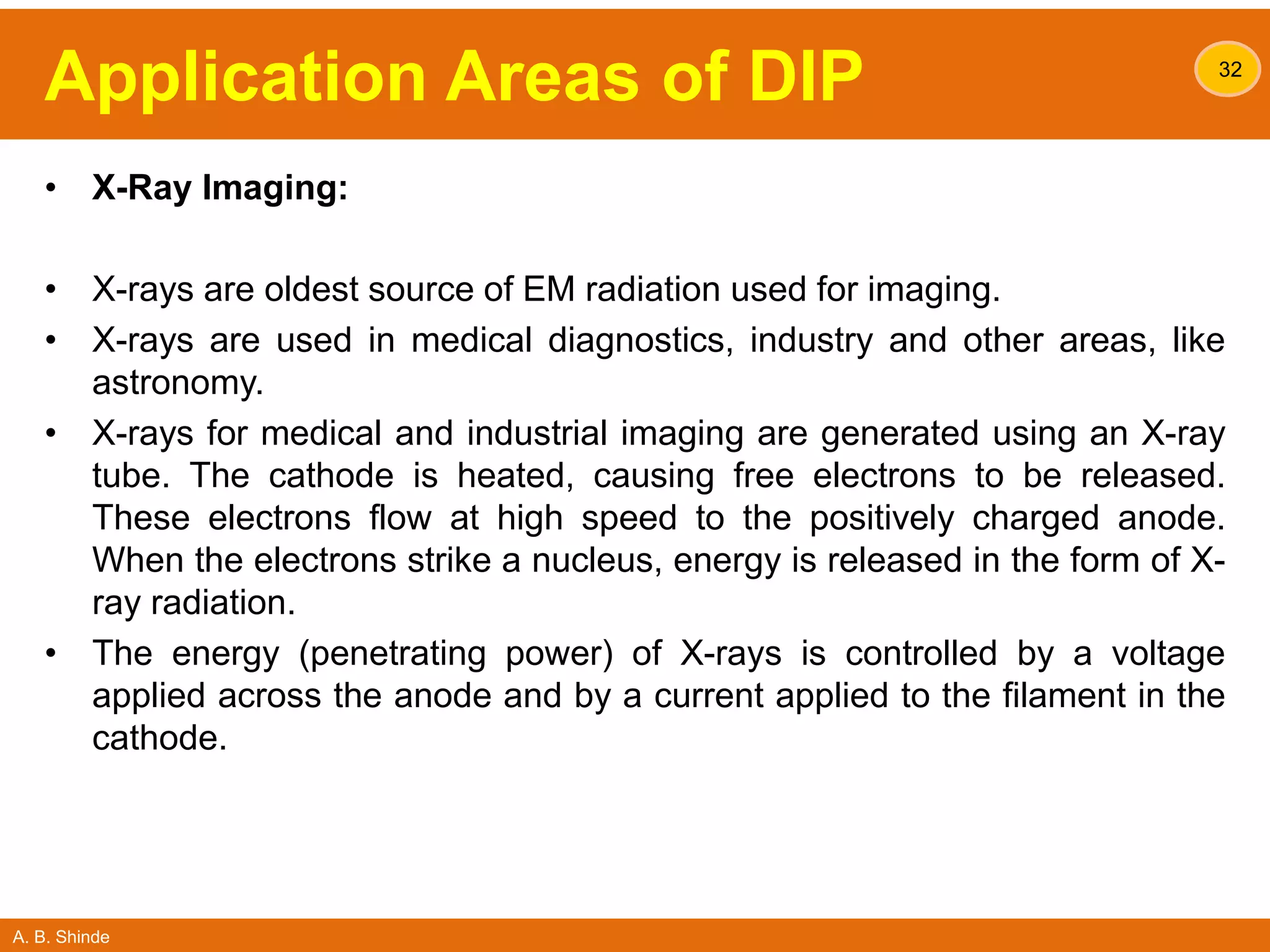 Application Areas of DIP

32

• X-Ray Imaging:

• X-rays are oldest source of EM radiation used for imaging.

• X-rays are used in medical diagnostics, industry and other areas, like astronomy.

• X-rays for medical and industrial imaging are generated using an X-ray tube. The cathode is heated, causing free electrons to be released. These electrons flow at high speed to the positively charged anode. When the electrons strike a nucleus, energy is released in the form of X-ray radiation.

• The energy (penetrating power) of X-rays is controlled by a voltage applied across the anode and by a current applied to the filament in the cathode.

A. B. Shinde